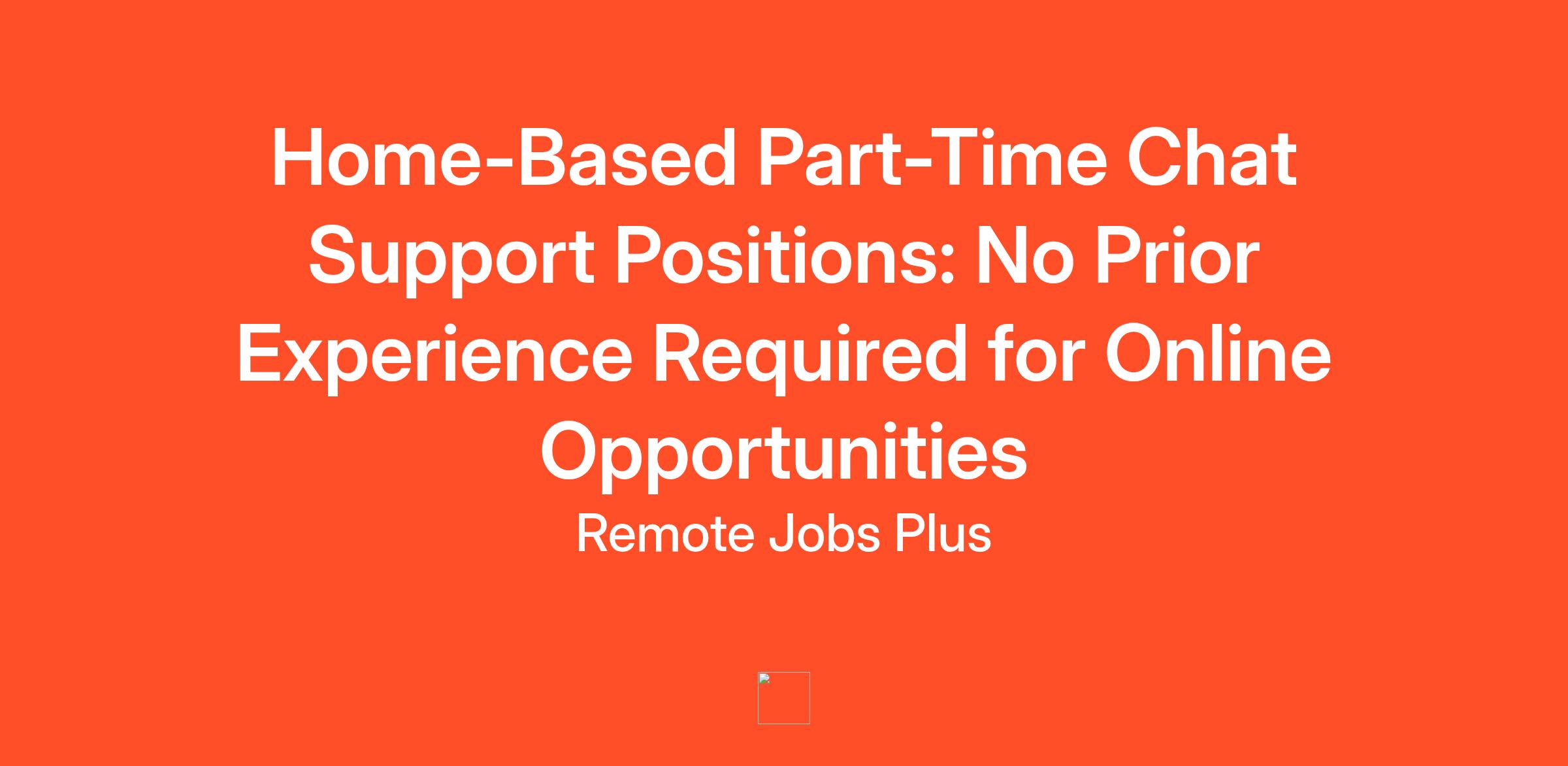 Home-Based Part-Time Chat Support Positions: No Prior Experience Required for Online Opportunities

Remote Jobs Plus